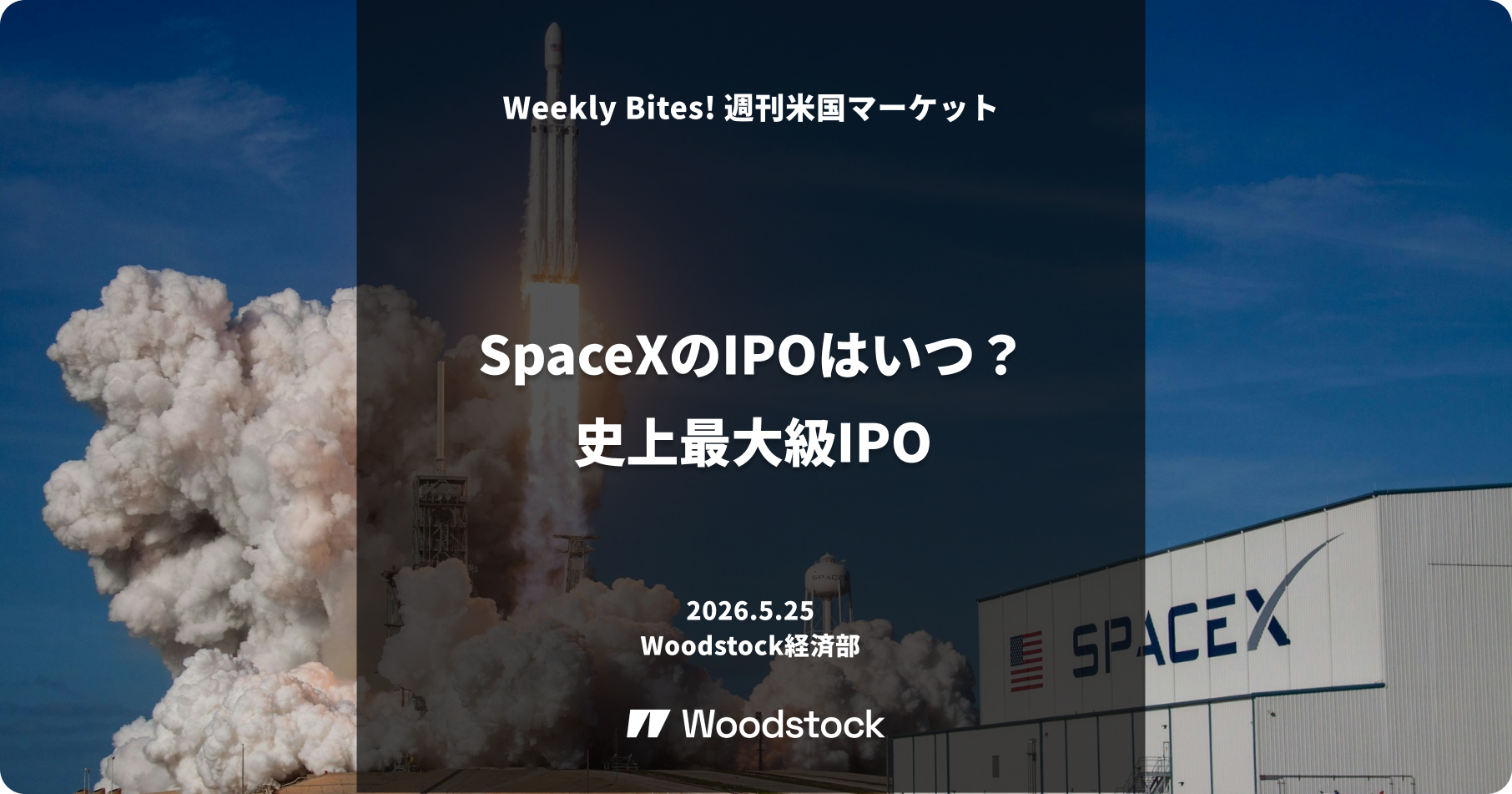 Weekly Bites! 週刊米国マーケット

SpaceXのIPOはいつ？
史上最大級IPO

2026.5.25
Woodstock経済部

Woodstock

SPACEX

SPACEX